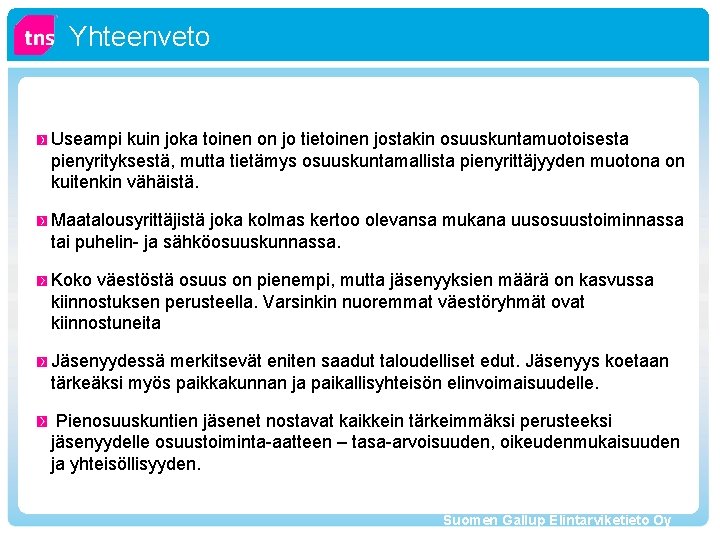 tns Yhteenveto

Useampi kuin joka toinen on jo tietoinen jostakin osuuskuntamuotoisesta pienyrityksestä, mutta tietämys osuuskuntamallista pienyrittäjyyden muotona on kuitenkin vähäistä.

Maatalousyrittäjistä joka kolmas kertoo olevansa mukana uusosuustoiminnassa tai puhelin- ja sähköosuuskunnassa.

Koko väestöstä osuus on pienempi, mutta jäsenyyksien määrä on kasvussa kiinnostuksen perusteella. Varsinkin nuoremmat väestöryhmät ovat kiinnostuneita

Jäsenyydessä merkitsevät eniten saadut taloudelliset edut. Jäsenyys koetaan tärkeäksi myös paikkakunnan ja paikallisyhteisön elinvoimaisuudelle.

Pienosuuskuntien jäsenet nostavat kaikkein tärkeimmäksi perusteeksi jäsenyydelle osuustoiminta-aatteen – tasa-arvoisuuden, oikeudenmukaisuuden ja yhteisöllisyyden.

Suomen Gallup Elintarviketieto Oy